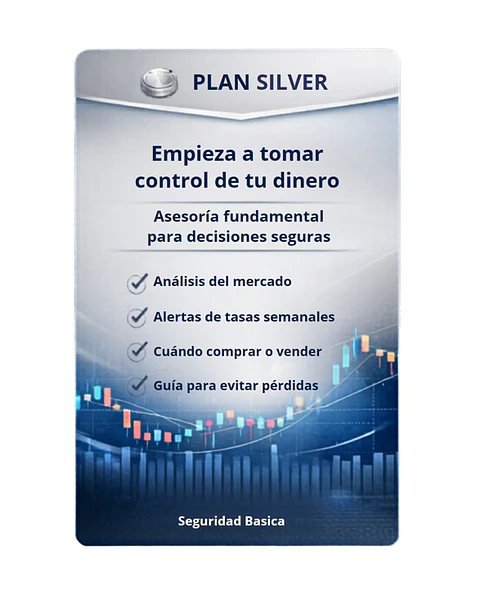 PLAN SILVER

Empieza a tomar control de tu dinero

Asesoría fundamental para decisiones seguras

Análisis del mercado

Alertas de tasas semanales

Cuándo comprar o vender

Guía para evitar pérdidas

Seguridad Basica